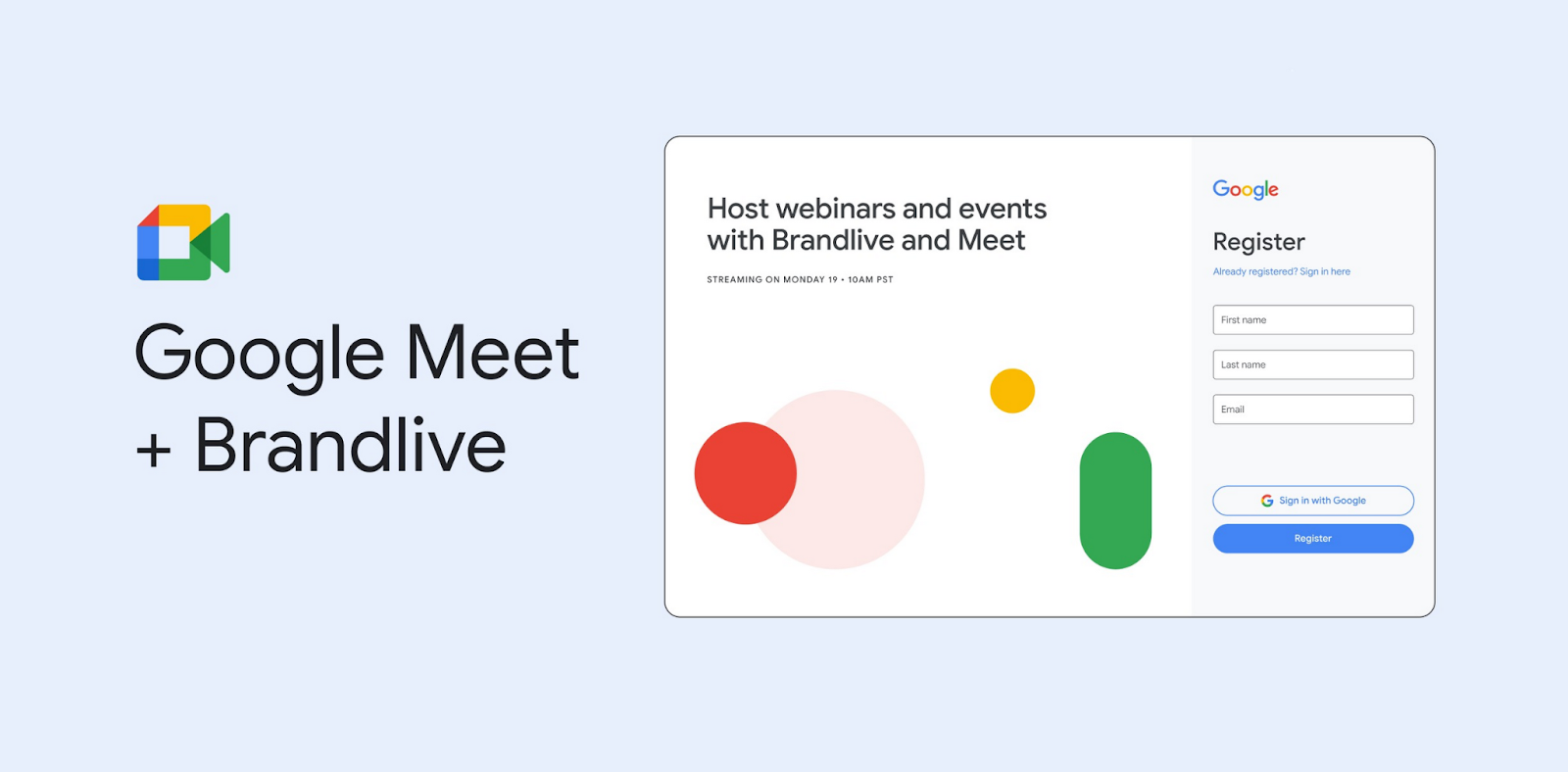 Google Meet
+ Brandlive

Host webinars and events with Brandlive and Meet

STREAMING ON MONDAY 19 • 10AM PST

Google

Register

Already registered? Sign in here

First name

Last name

Email

Sign in with Google

Register